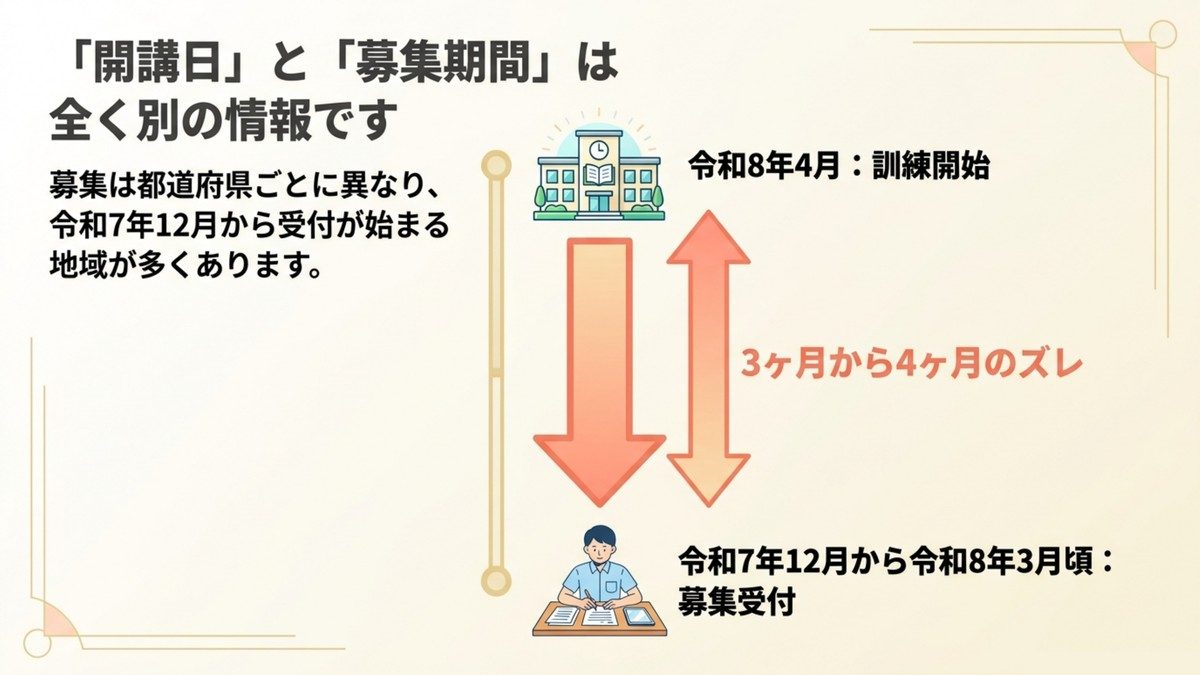 「開講日」と「募集期間」は全く別の情報です

募集は都道府県ごとに異なり、令和7年12月から受付が始まる地域が多くあります。

令和8年4月：訓練開始

3ヶ月から4ヶ月のズレ

令和7年12月から令和8年3月頃：募集受付